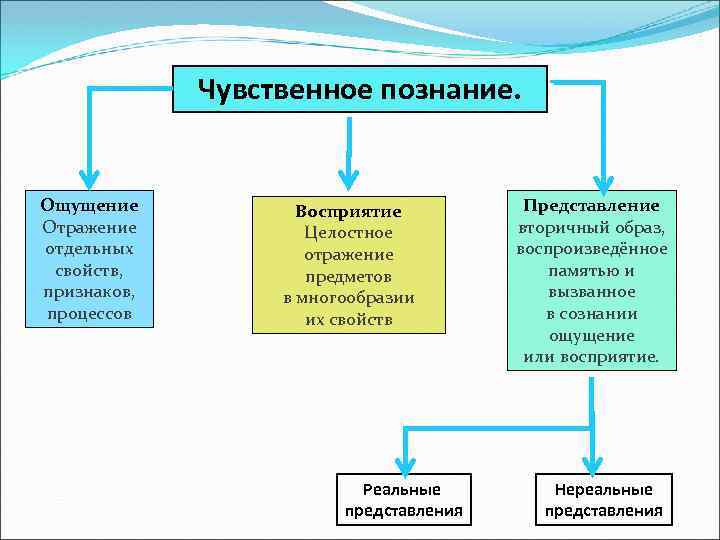 Чувственное познание.

Ощущение
Отражение отдельных свойств, признаков, процессов

Восприятие
Целостное отражение предметов в многообразии их свойств

Представление
вторичный образ, воспроизведённое памятью и вызванное в сознании ощущение или восприятие.

Реальные представления

Нереальные представления